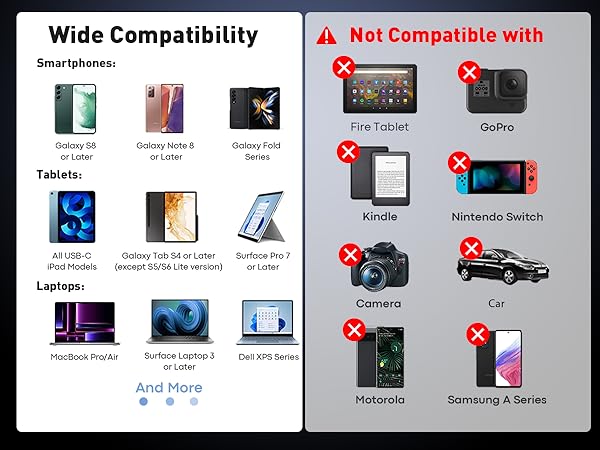 Wide Compatibility

Smartphones:

Galaxy S8 or Later

Galaxy Note 8 or Later

Galaxy Fold Series

Tablets:

All USB-C iPad Models

Galaxy Tab S4 or Later (except S5/S6 Lite version)

Surface Pro 7 or Later

Laptops:

MacBook Pro/Air

Surface Laptop 3 or Later

Dell XPS Series

And More

Not Compatible with

Fire Tablet

GoPro

Kindle

Nintendo Switch

Camera

Car

Motorola

Samsung A Series